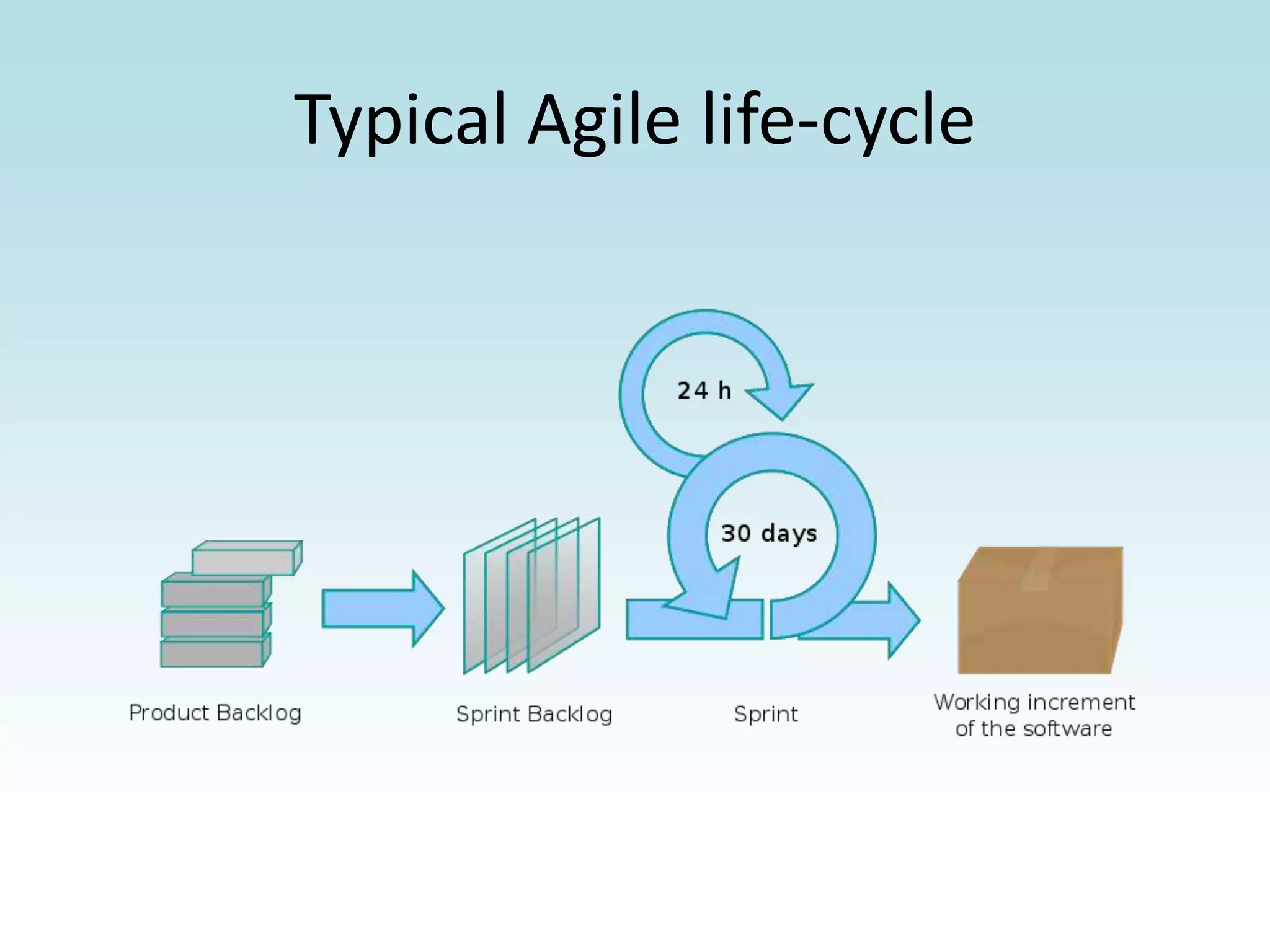 Typical Agile life-cycle

24 h

30 days

Product Backlog

Sprint Backlog

Sprint

Working increment of the software